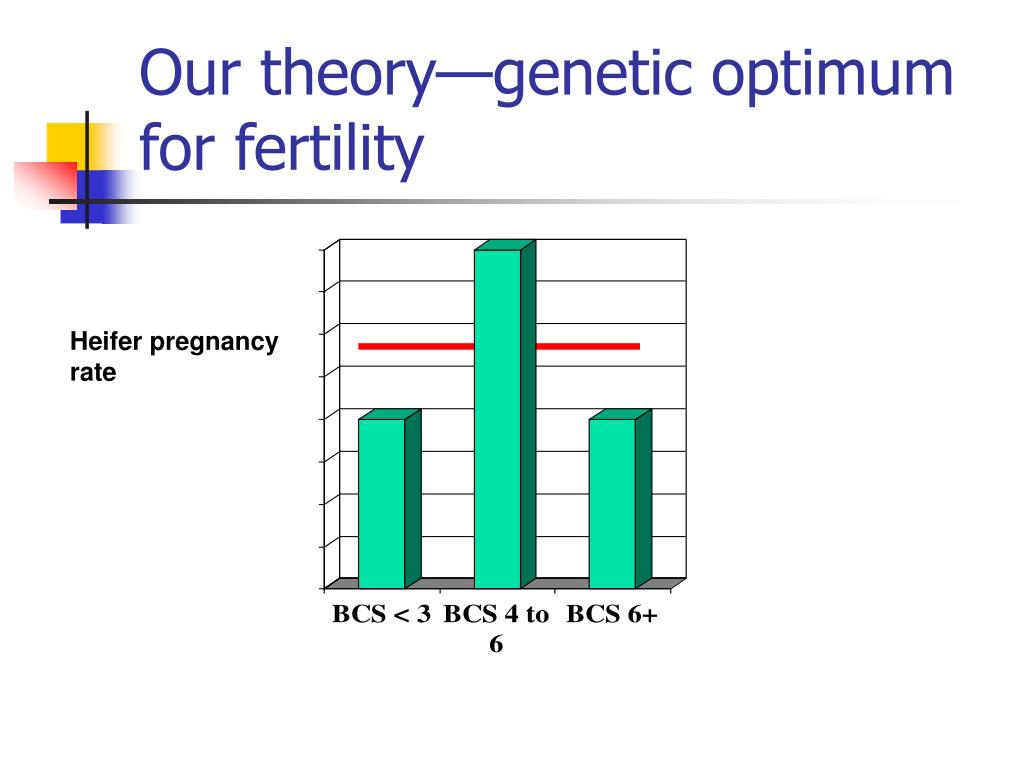 Our theory—genetic optimum for fertility

Heifer pregnancy rate

BCS < 3

BCS 4 to 6

BCS 6+